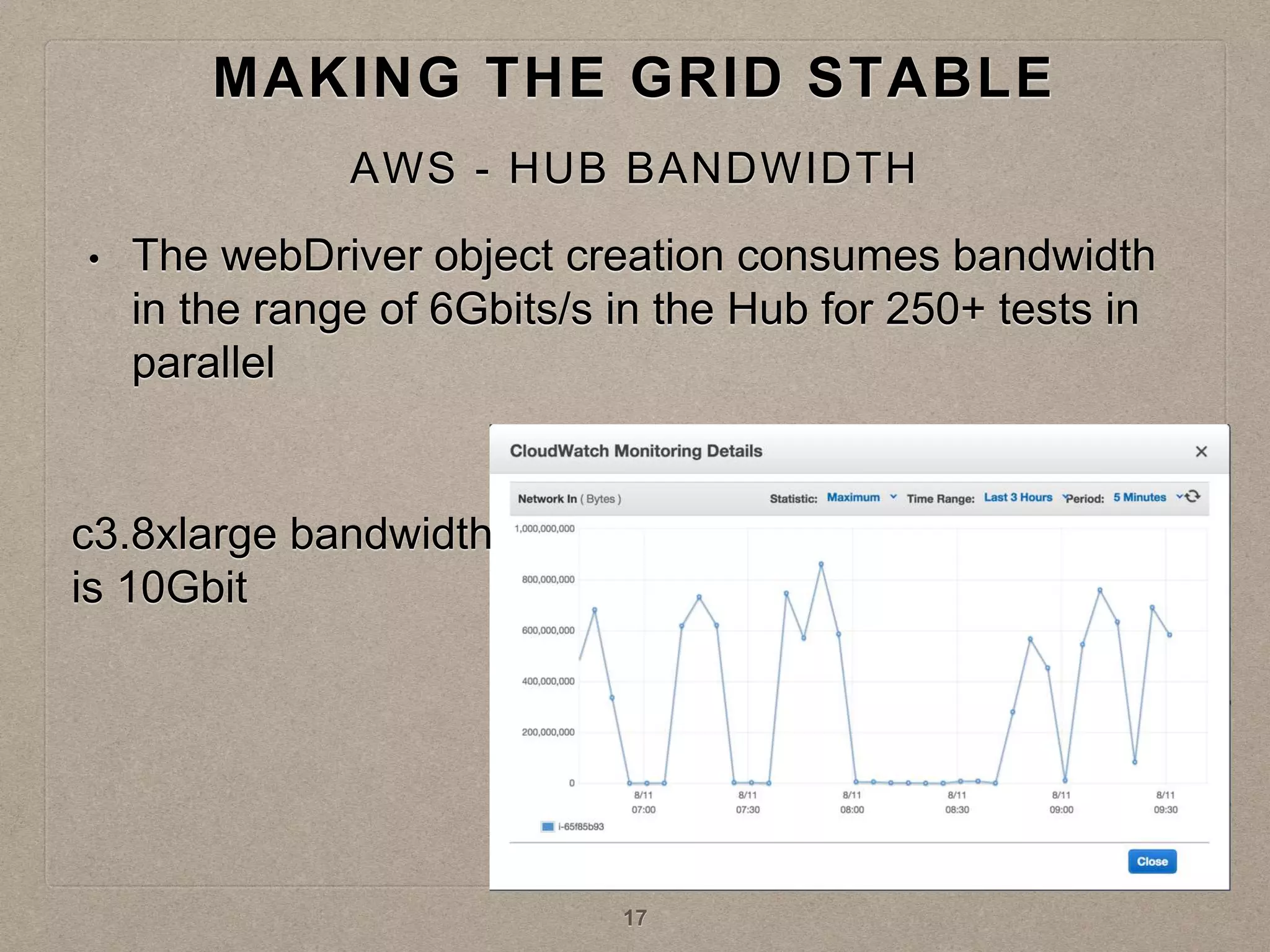 MAKING THE GRID STABLE

AWS - HUB BANDWIDTH

• The webDriver object creation consumes bandwidth in the range of 6Gbits/s in the Hub for 250+ tests in parallel

c3.8xlarge bandwidth is 10Gbit

CloudWatch Monitoring Details ×

Network In ( Bytes ) Statistic: Maximum Time Range: Last 3 Hours Period: 5 Minutes

1,000,000,000
800,000,000
600,000,000
400,000,000
200,000,000
0

8/11 07:00
8/11 07:30
8/11 08:00
8/11 08:30
8/11 09:00
8/11 09:30

i-65f85b93

Close

17